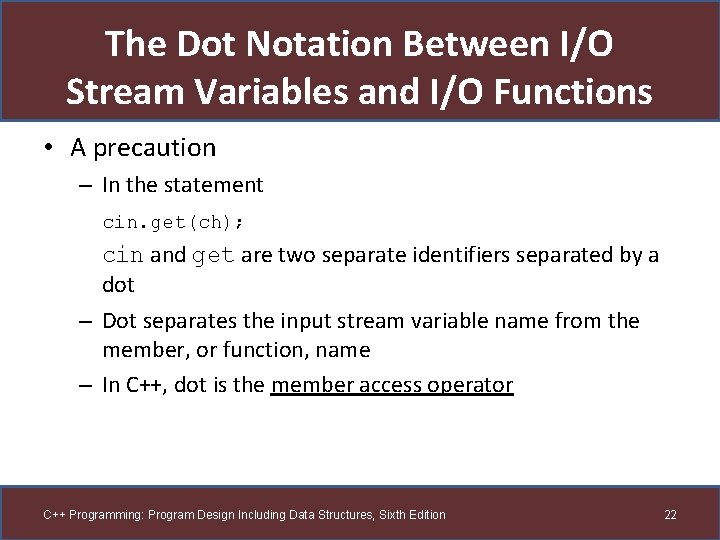 The Dot Notation Between I/O Stream Variables and I/O Functions

• A precaution
– In the statement

cin.get(ch);

cin and get are two separate identifiers separated by a dot

– Dot separates the input stream variable name from the member, or function, name
– In C++, dot is the member access operator

C++ Programming: Program Design Including Data Structures, Sixth Edition

22